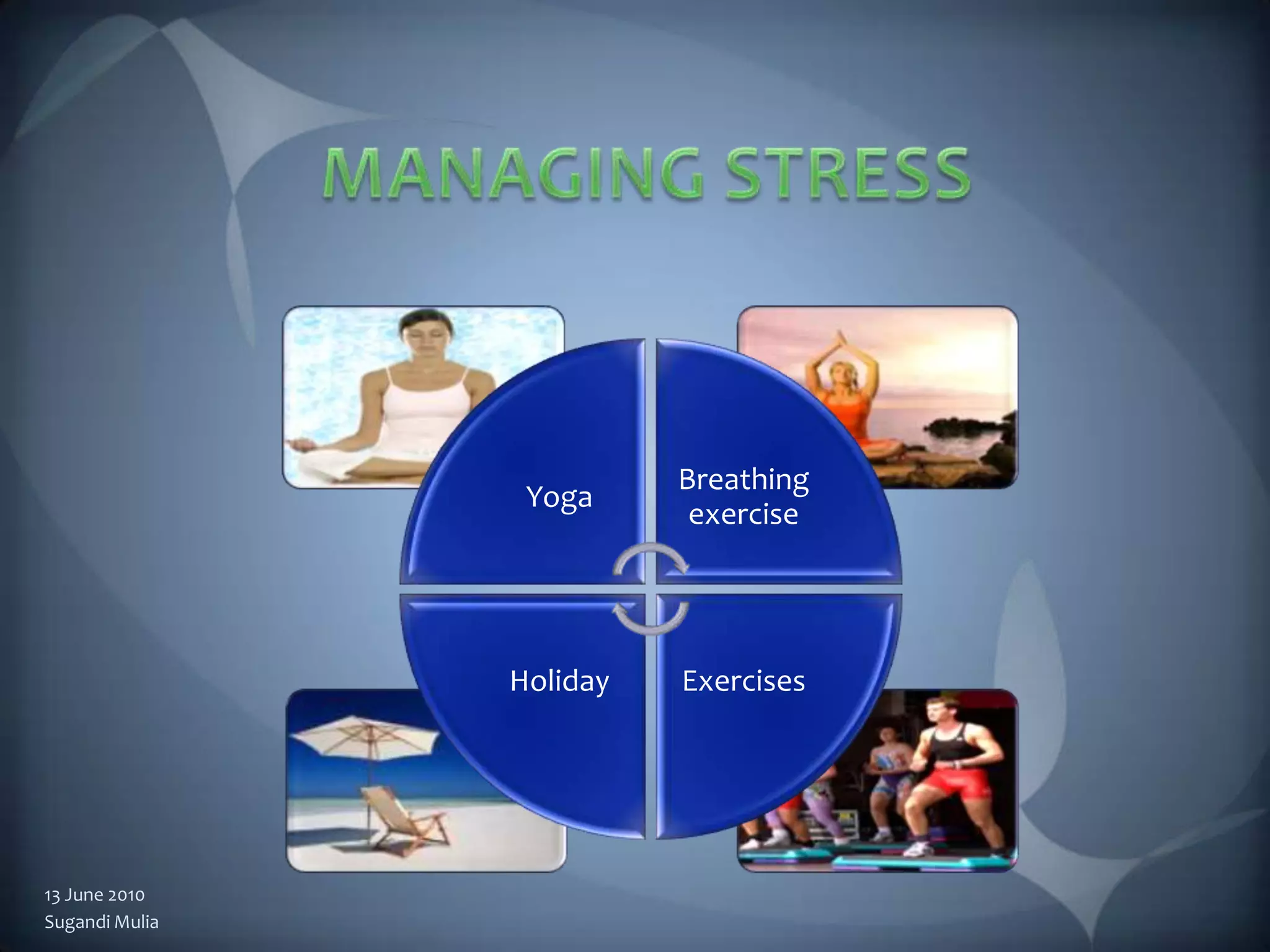 MANAGING STRESS

Yoga

Breathing exercise

Holiday

Exercises

13 June 2010
Sugandi Mulia